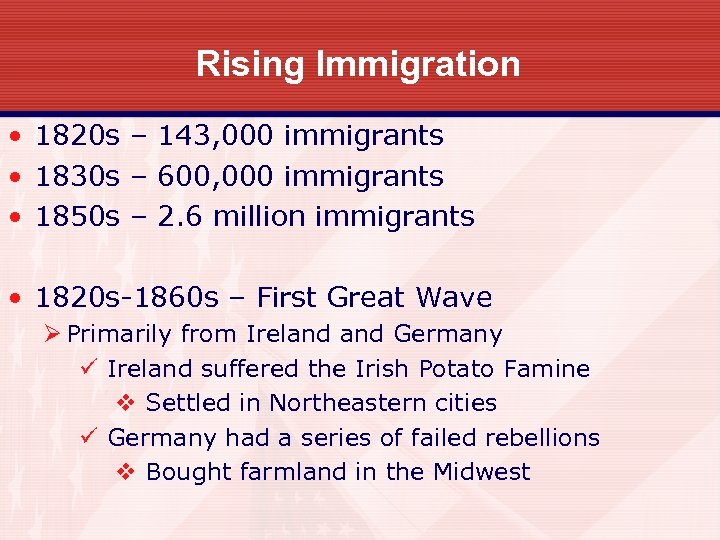 Rising Immigration

• 1820s – 143,000 immigrants
• 1830s – 600,000 immigrants
• 1850s – 2.6 million immigrants

• 1820s-1860s – First Great Wave
➢ Primarily from Ireland and Germany
✓ Ireland suffered the Irish Potato Famine
❖ Settled in Northeastern cities
✓ Germany had a series of failed rebellions
❖ Bought farmland in the Midwest